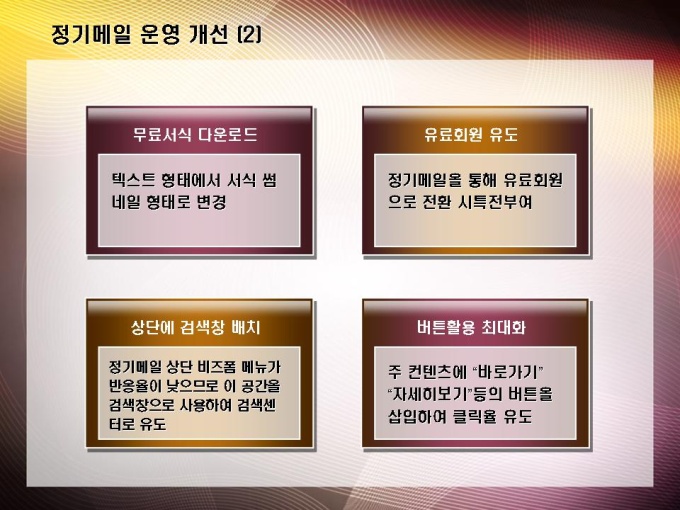 정기메일 운영 개선 (2)

무료서식 다운로드

텍스트 형태에서 서식 썸네일 형태로 변경

유료회원 유도

정기메일을 통해 유료회원으로 전환 시특전부여

상단에 검색창 배치

정기메일 상단 비즈폼 메뉴가 반응율이 낮으므로 이 공간을 검색창으로 사용하여 검색센터로 유도

버튼활용 최대화

주 컨텐츠에 "바로가기" "자세히보기"등의 버튼을 삽입하여 클릭율 유도